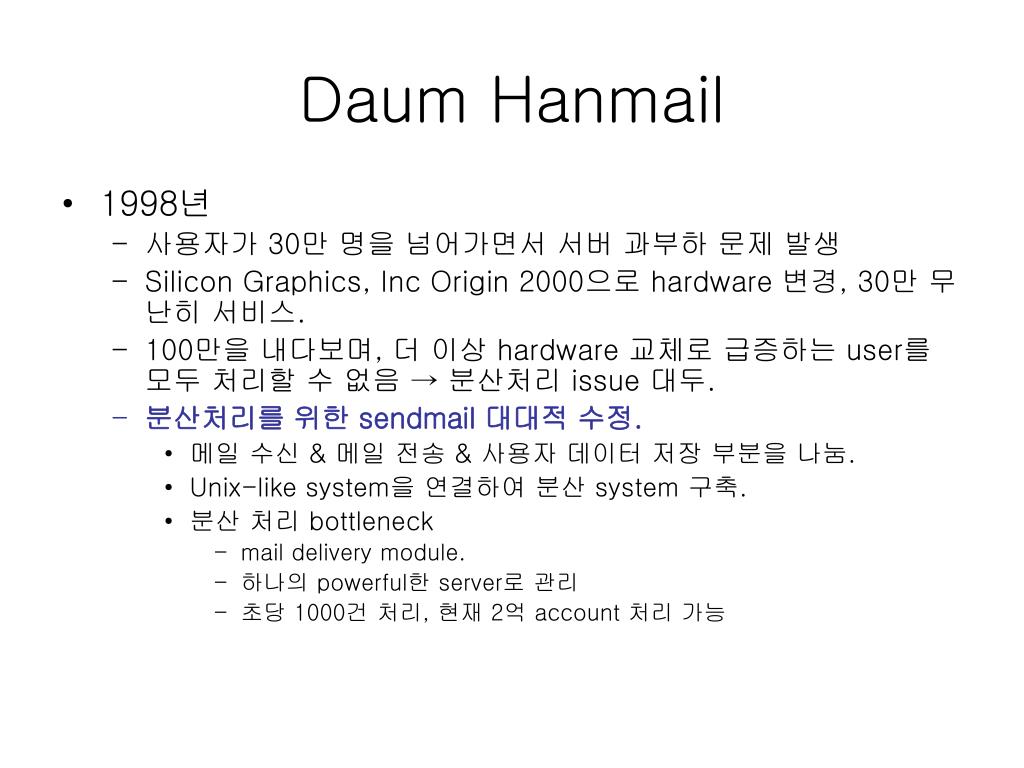 Daum Hanmail

• 1998년
  – 사용자가 30만 명을 넘어가면서 서버 과부하 문제 발생
  – Silicon Graphics, Inc Origin 2000으로 hardware 변경, 30만 무난히 서비스.
  – 100만을 내다보며, 더 이상 hardware 교체로 급증하는 user를 모두 처리할 수 없음 → 분산처리 issue 대두.
  – 분산처리를 위한 sendmail 대대적 수정.
    • 메일 수신 & 메일 전송 & 사용자 데이터 저장 부분을 나눔.
    • Unix-like system을 연결하여 분산 system 구축.
    • 분산 처리 bottleneck
      – mail delivery module.
      – 하나의 powerful한 server로 관리
      – 초당 1000건 처리, 현재 2억 account 처리 가능